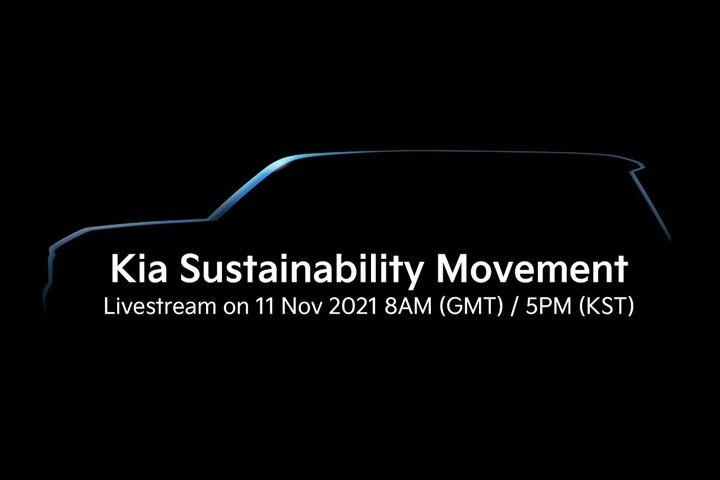 Kia Sustainability Movement
Livestream on 11 Nov 2021 8AM (GMT) / 5PM (KST)